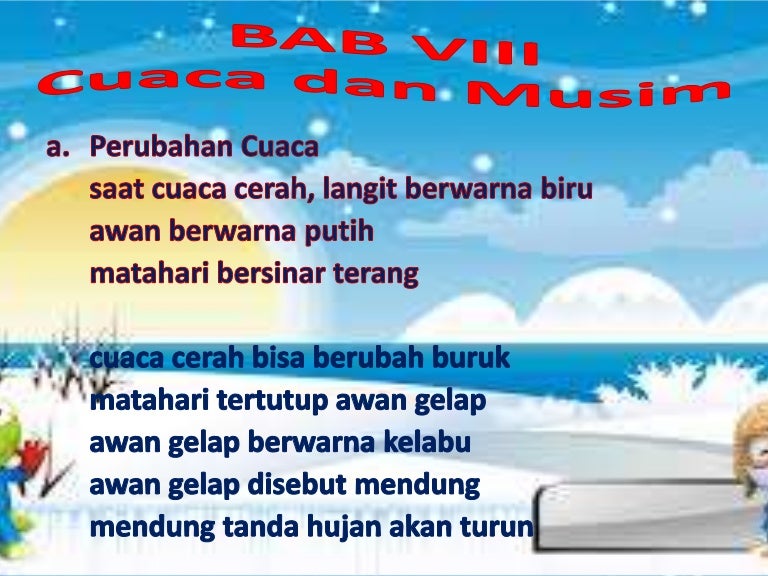 BAB VIII
Cuaca dan Musim

a. Perubahan Cuaca
saat cuaca cerah, langit berwarna biru
awan berwarna putih
matahari bersinar terang

cuaca cerah bisa berubah buruk
matahari tertutup awan gelap
awan gelap berwarna kelabu
awan gelap disebut mendung
mendung tanda hujan akan turun